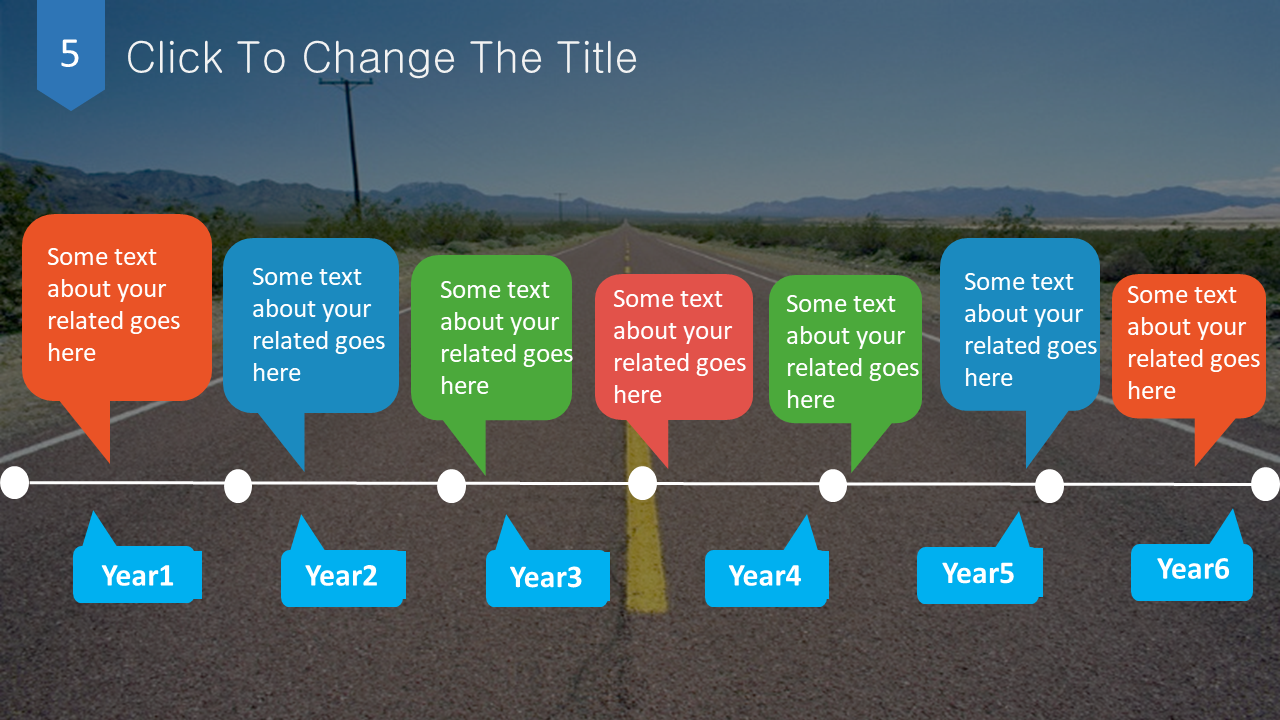 5

Click To Change The Title

Some text about your related goes here

Some text about your related goes here

Some text about your related goes here

Some text about your related goes here

Some text about your related goes here

Some text about your related goes here

Some text about your related goes here

Year1

Year2

Year3

Year4

Year5

Year6